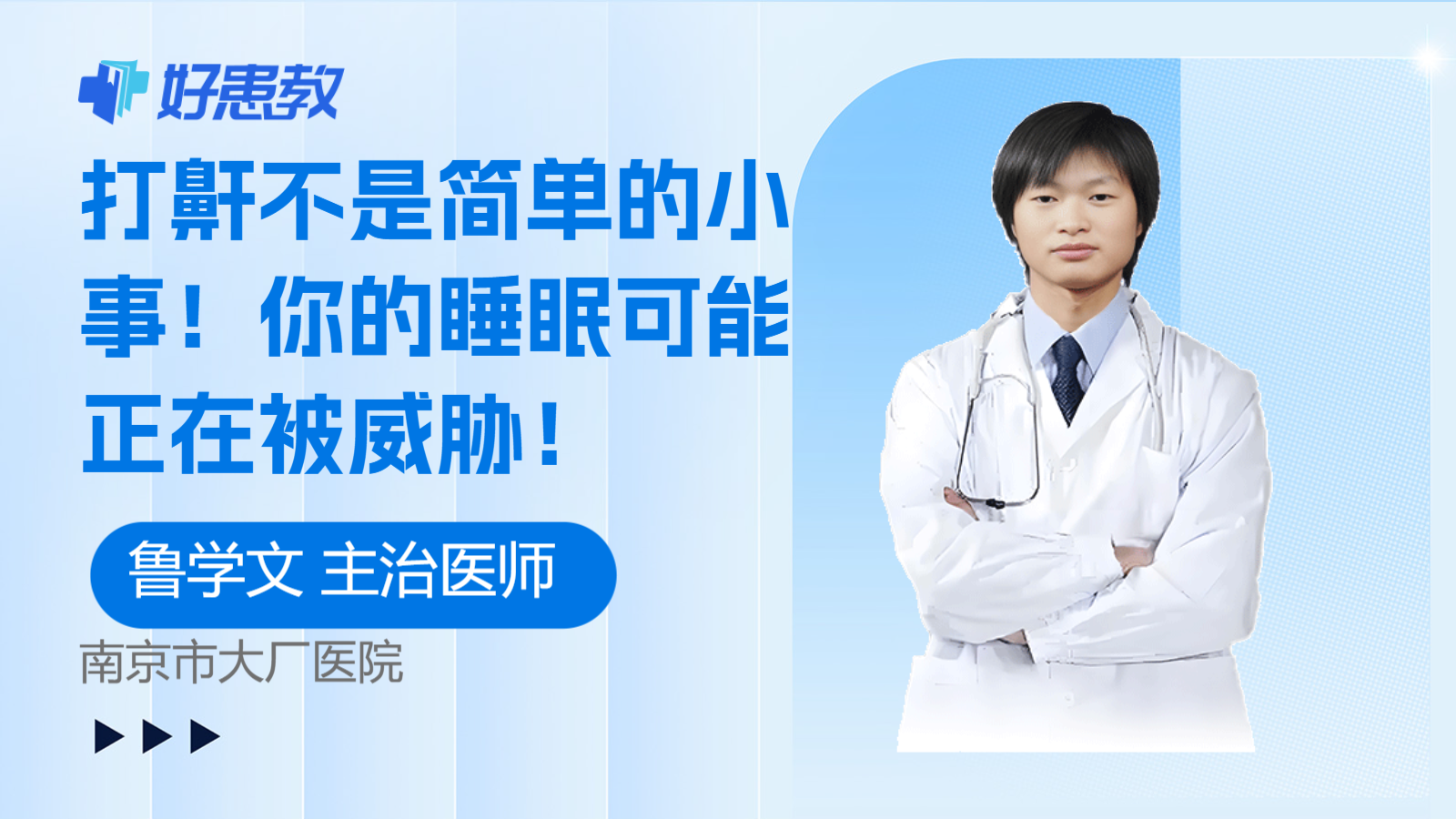 好患教

打鼾不是简单的小事！你的睡眠可能正在被威胁！

鲁学文 主治医师

南京市大厂医院